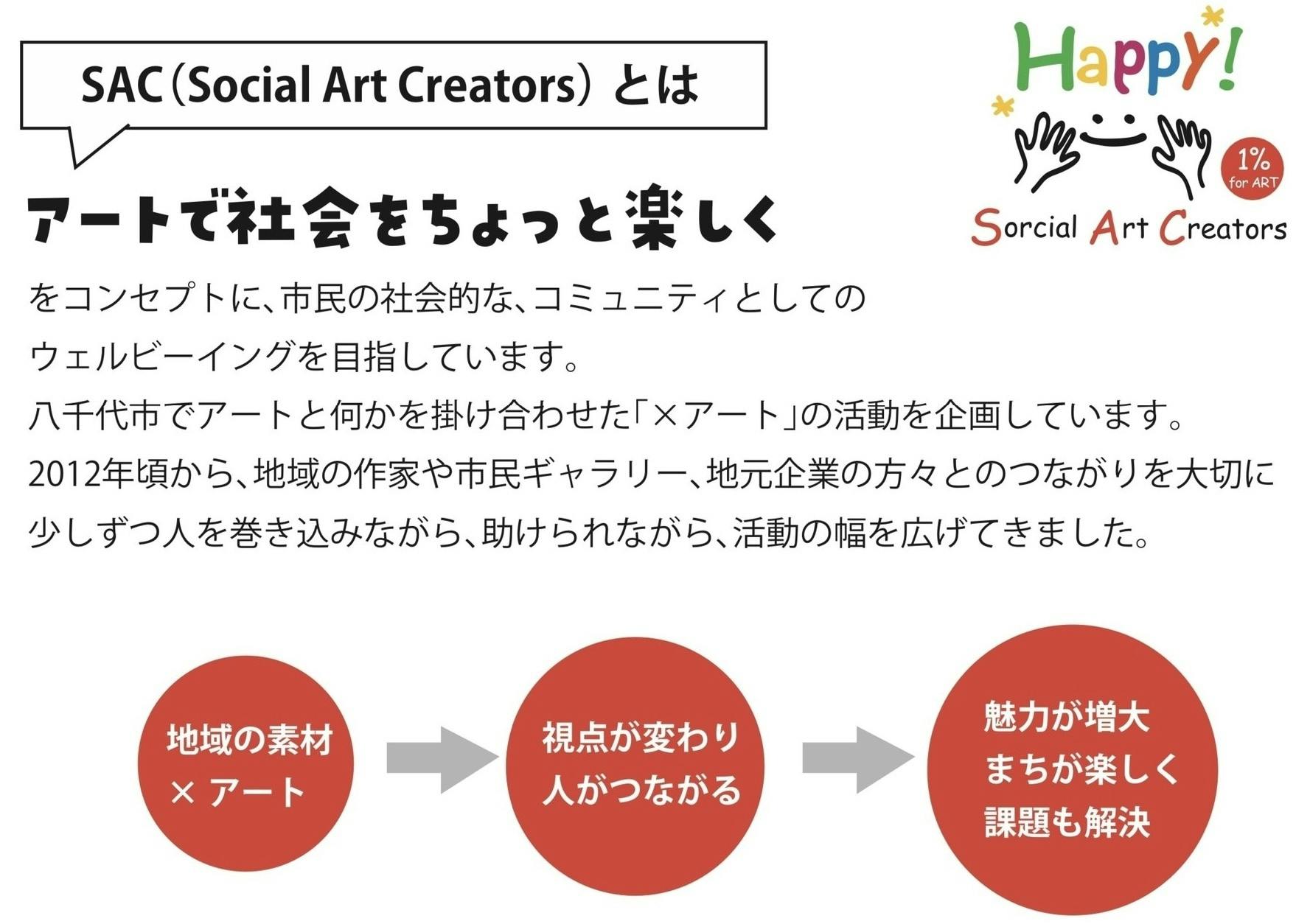 SAC（Social Art Creators）とは

Happy!

1% for ART

Sorcial Art Creators

アートで社会をちょっと楽しく

をコンセプトに、市民の社会的な、コミュニティとしてのウェルビーイングを目指しています。
八千代市でアートと何かを掛け合わせた「×アート」の活動を企画しています。
2012年頃から、地域の作家や市民ギャラリー、地元企業の方々とのつながりを大切に少しずつ人を巻き込みながら、助けられながら、活動の幅を広げてきました。

地域の素材 × アート

視点が変わり 人がつながる

魅力が増大 まちが楽しく 課題も解決